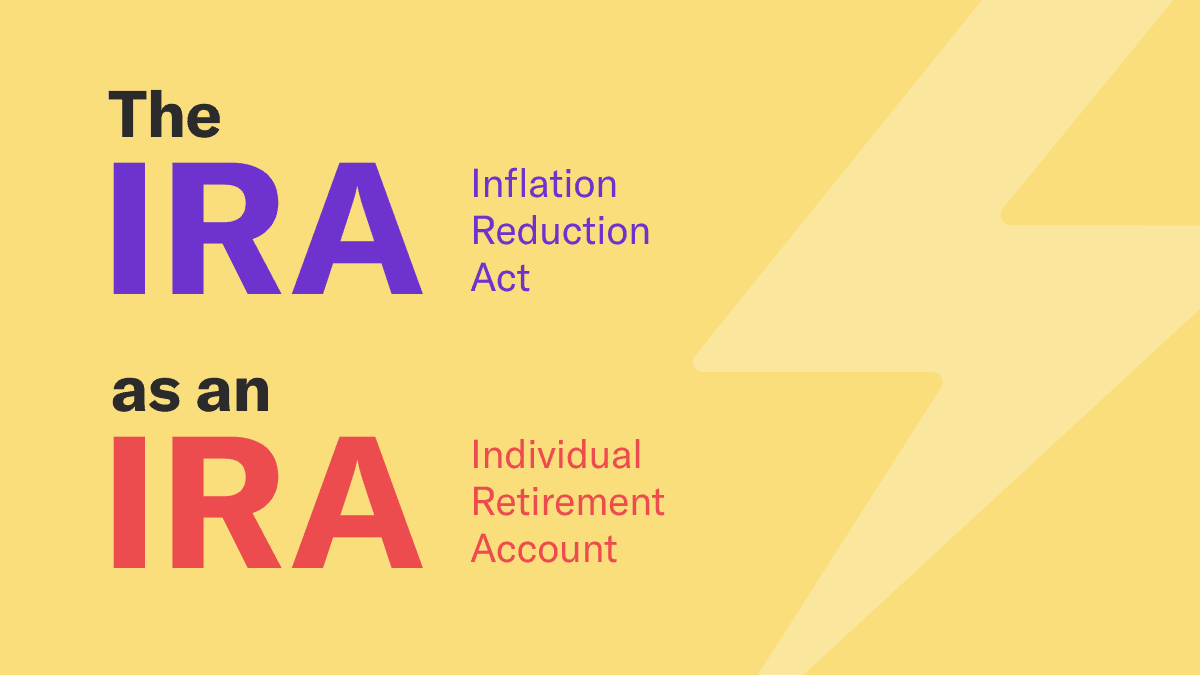 The
IRA
Inflation Reduction Act

as an
IRA
Individual Retirement Account